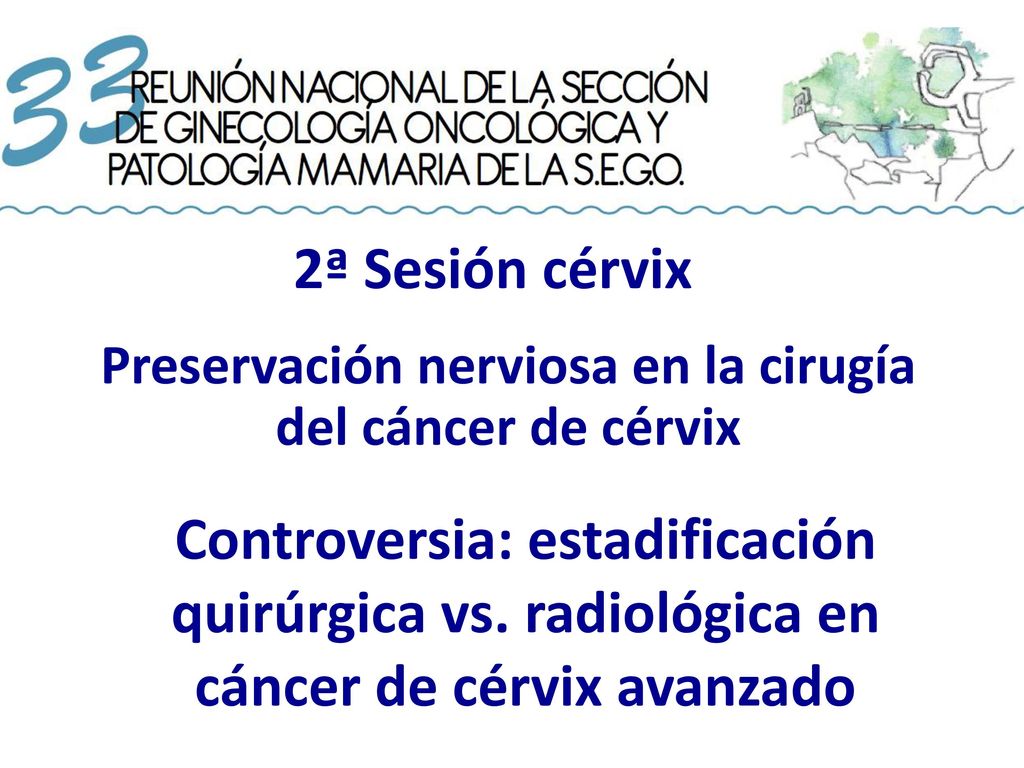 33 REUNIÓN NACIONAL DE LA SECCIÓN DE GINECOLOGÍA ONCOLÓGICA Y PATOLOGÍA MAMARIA DE LA S.E.G.O.

2ª Sesión cérvix

Preservación nerviosa en la cirugía del cáncer de cérvix

Controversia: estadificación quirúrgica vs. radiológica en cáncer de cérvix avanzado